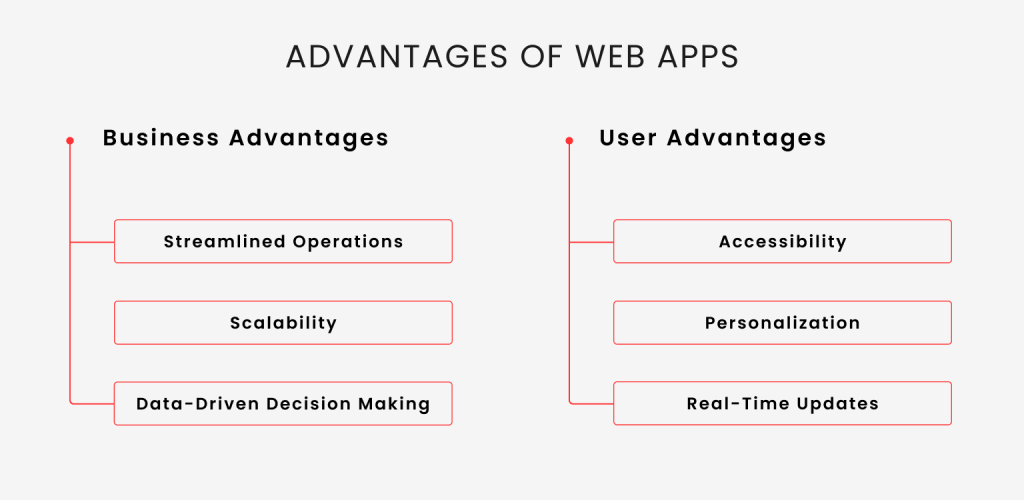 ADVANTAGES OF WEB APPS

Business Advantages

Streamlined Operations

Scalability

Data-Driven Decision Making

User Advantages

Accessibility

Personalization

Real-Time Updates